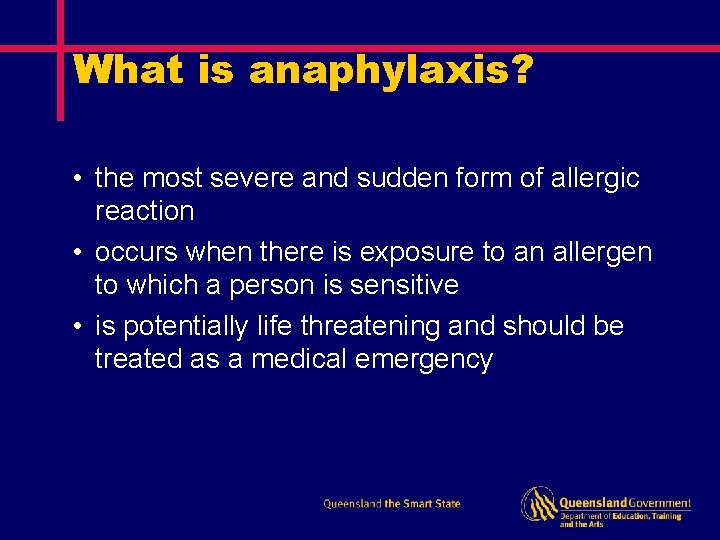 What is anaphylaxis?

• the most severe and sudden form of allergic reaction
• occurs when there is exposure to an allergen to which a person is sensitive
• is potentially life threatening and should be treated as a medical emergency

Queensland the Smart State

Queensland Government
Department of Education, Training and the Arts